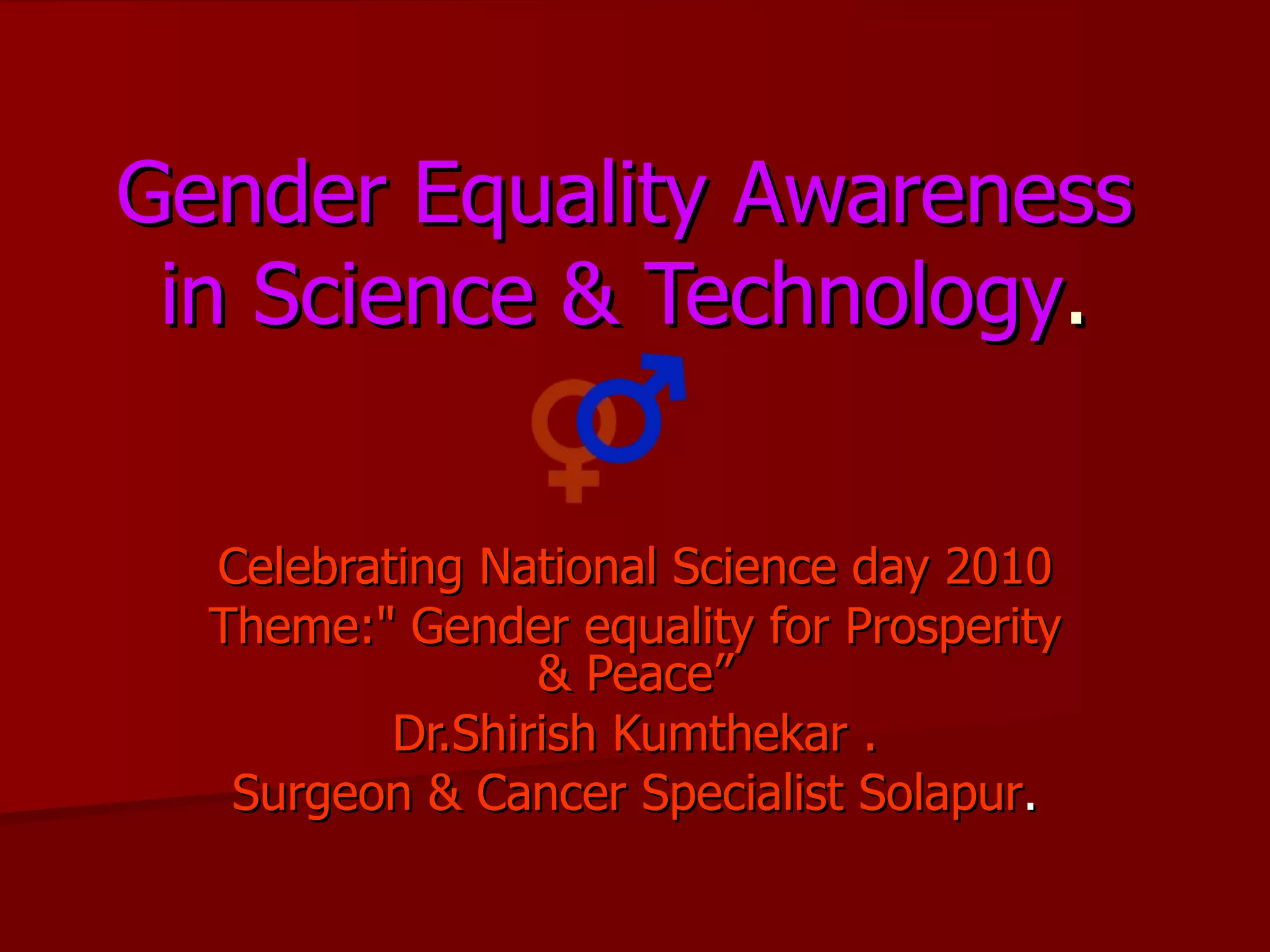 Gender Equality Awareness in Science & Technology.

Celebrating National Science day 2010
Theme:" Gender equality for Prosperity & Peace”
Dr.Shirish Kumthekar .
Surgeon & Cancer Specialist Solapur.